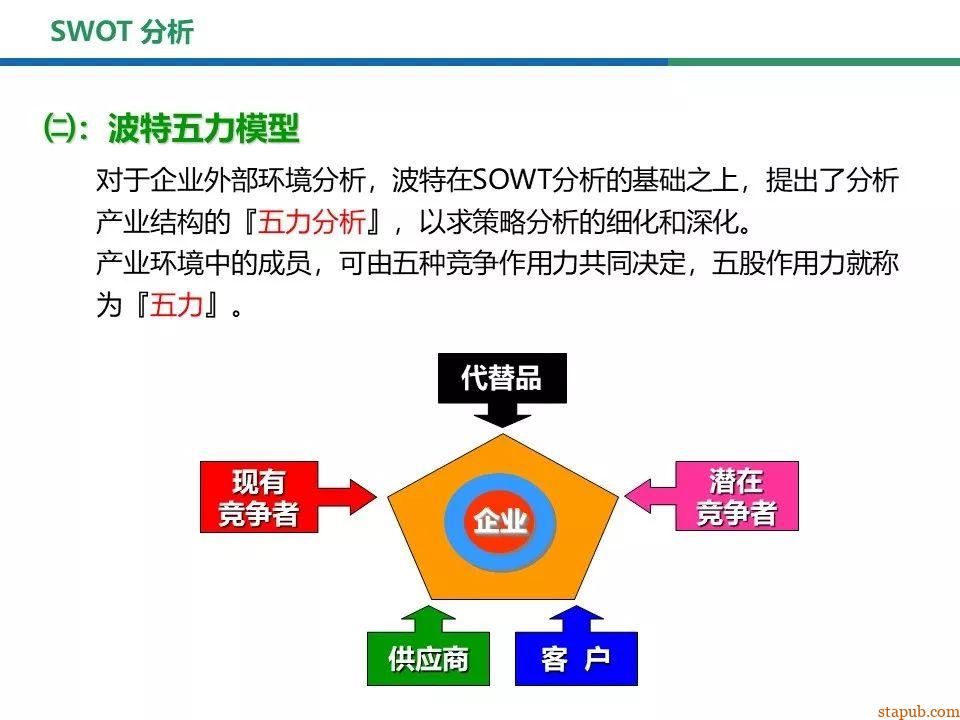 SWOT 分析

㈡：波特五力模型

对于企业外部环境分析，波特在SOWT分析的基础之上，提出了分析产业结构的『五力分析』，以求策略分析的细化和深化。
产业环境中的成员，可由五种竞争作用力共同决定，五股作用力就称为『五力』。

代替品

现有竞争者

企业

潜在竞争者

供应商

客 户

stapub.com